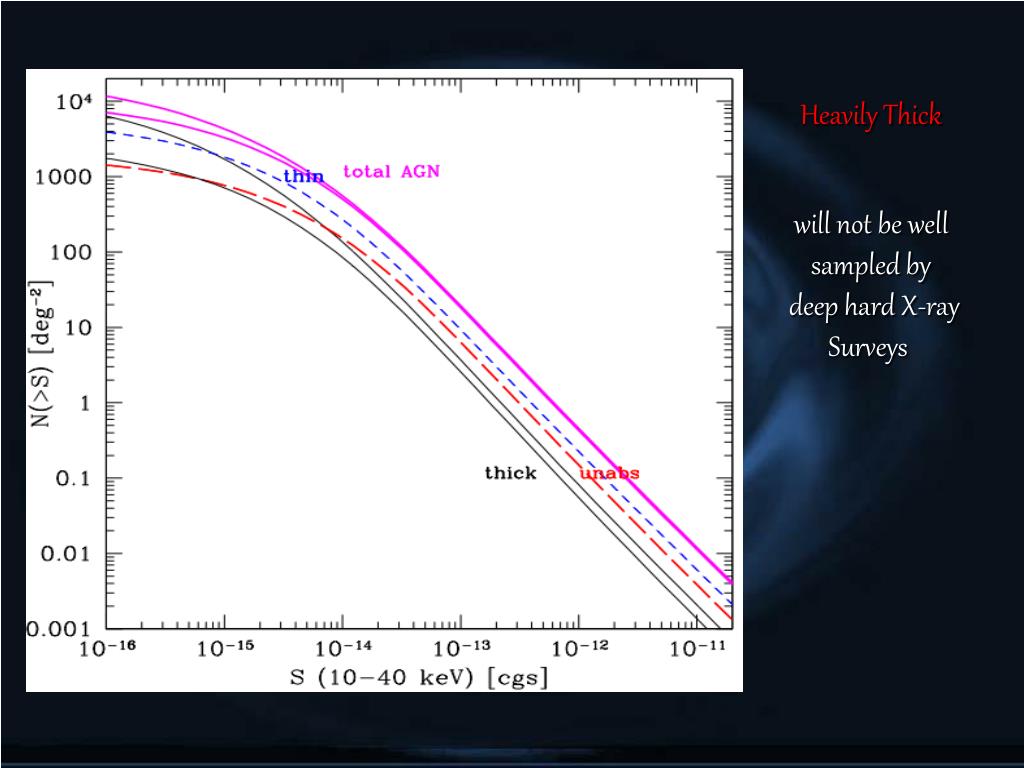 $10^4$
1000
100
10
1
0.1
0.01
0.001
N(>S) [deg$^{-2}$]

thin
total AGN
thick
unabs

$10^{-16}$ $10^{-15}$ $10^{-14}$ $10^{-13}$ $10^{-12}$ $10^{-11}$
S (10−40 keV) [cgs]

Heavily Thick

will not be well sampled by deep hard X-ray Surveys